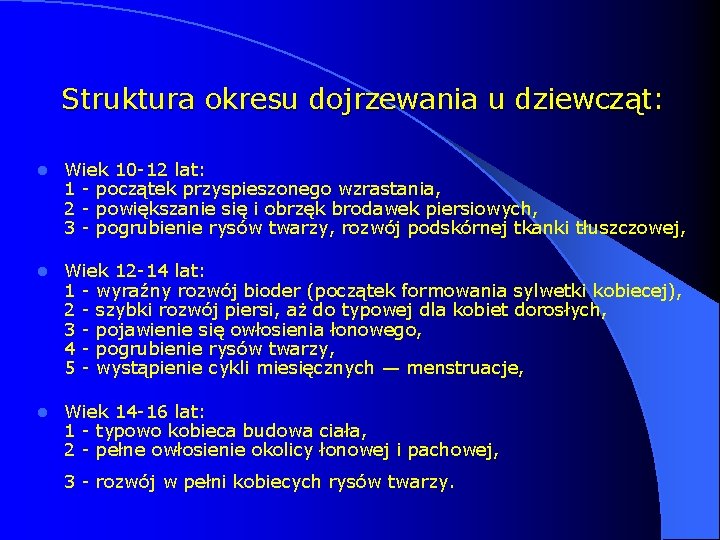 Struktura okresu dojrzewania u dziewcząt:

- Wiek 10-12 lat:
1 - początek przyspieszonego wzrastania,
2 - powiększanie się i obrzęk brodawek piersiowych,
3 - pogrubienie rysów twarzy, rozwój podskórnej tkanki tłuszczowej,

- Wiek 12-14 lat:
1 - wyraźny rozwój bioder (początek formowania sylwetki kobiecej),
2 - szybki rozwój piersi, aż do typowej dla kobiet dorosłych,
3 - pojawienie się owłosienia łonowego,
4 - pogrubienie rysów twarzy,
5 - wystąpienie cykli miesięcznych — menstruacje,

- Wiek 14-16 lat:
1 - typowo kobieca budowa ciała,
2 - pełne owłosienie okolicy łonowej i pachowej,

3 - rozwój w pełni kobiecych rysów twarzy.